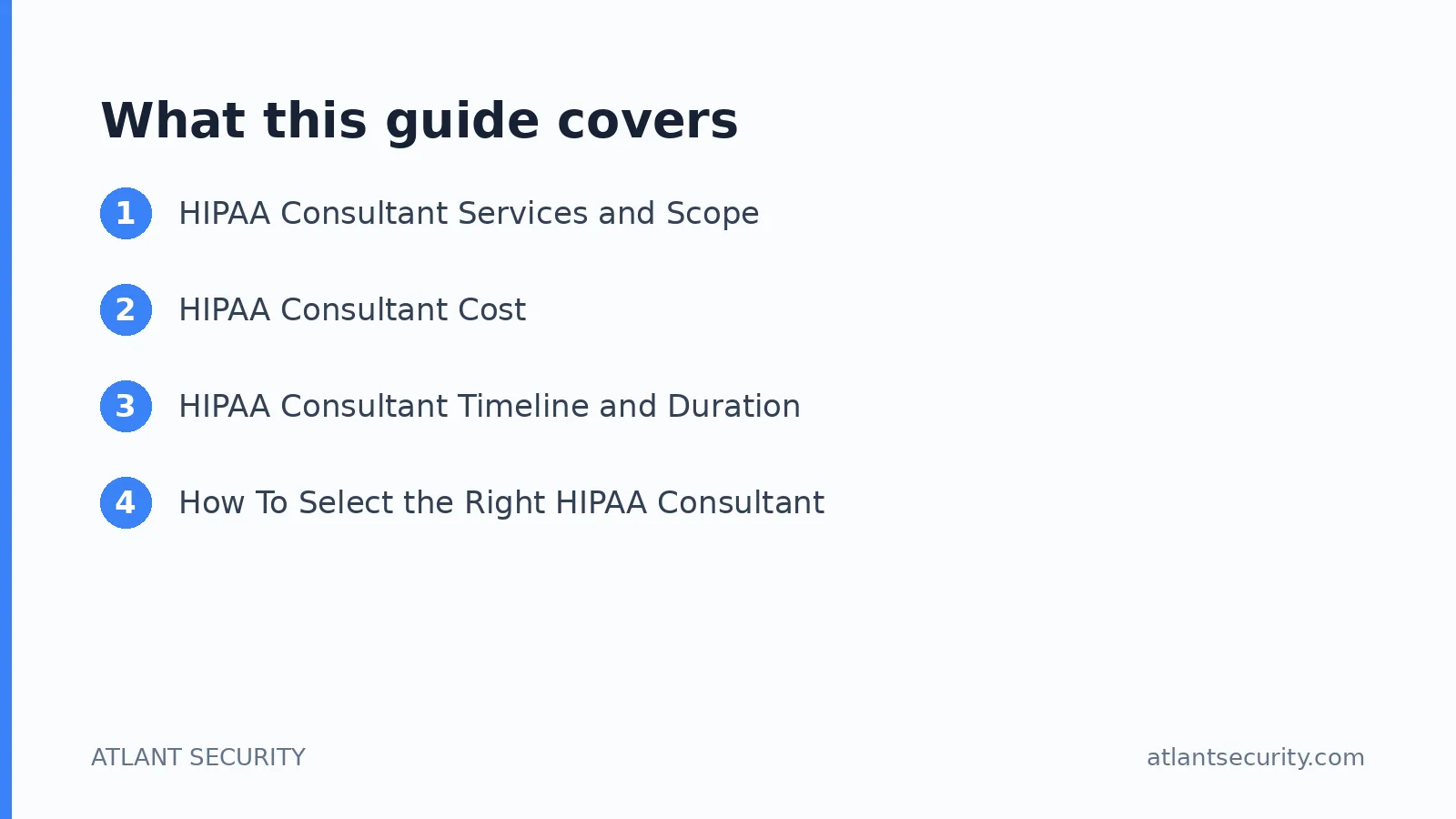 What this guide covers

1 HIPAA Consultant Services and Scope

2 HIPAA Consultant Cost

3 HIPAA Consultant Timeline and Duration

4 How To Select the Right HIPAA Consultant

ATLANT SECURITY

atlantsecurity.com